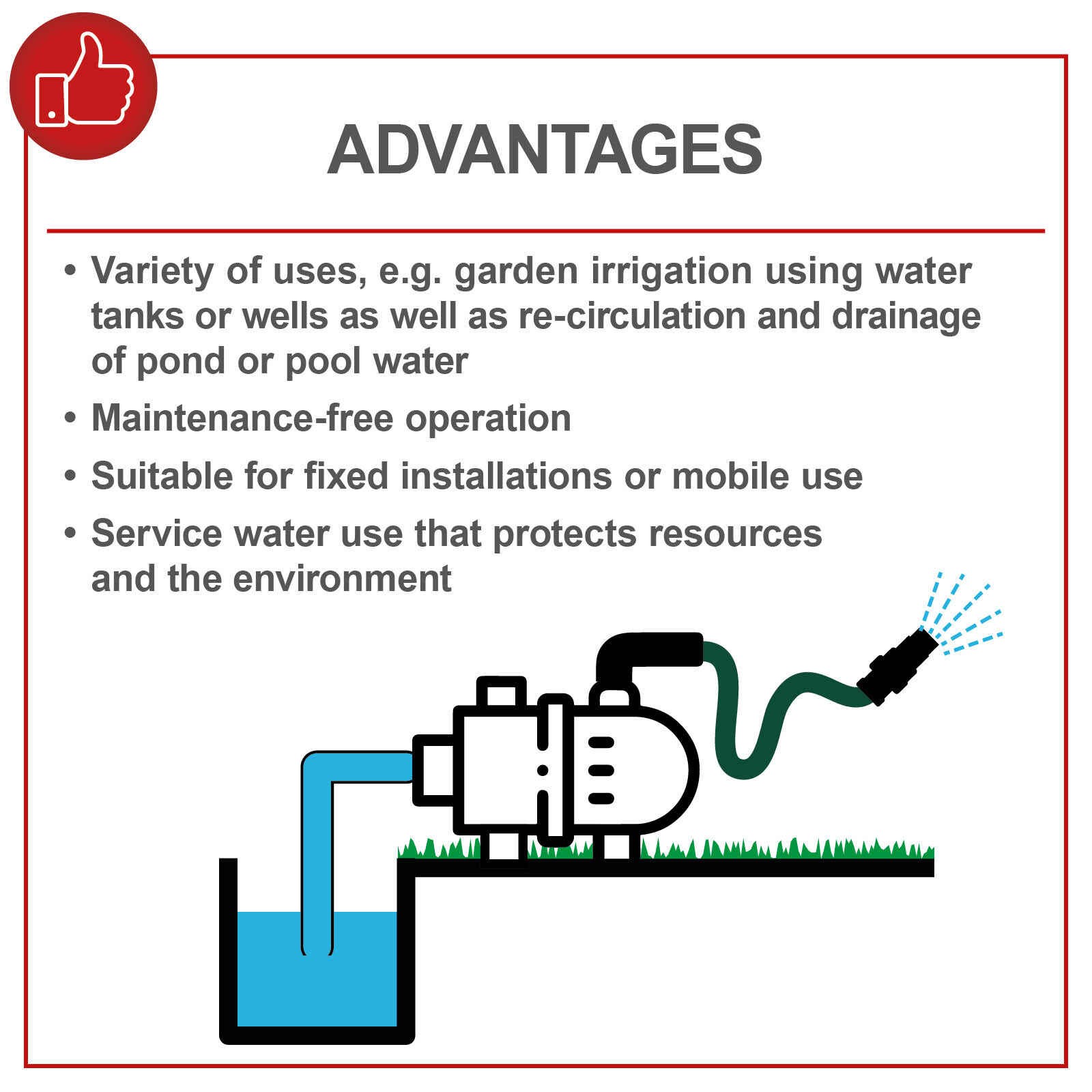 ADVANTAGES

• Variety of uses, e.g. garden irrigation using water tanks or wells as well as re-circulation and drainage of pond or pool water

• Maintenance-free operation

• Suitable for fixed installations or mobile use

• Service water use that protects resources and the environment